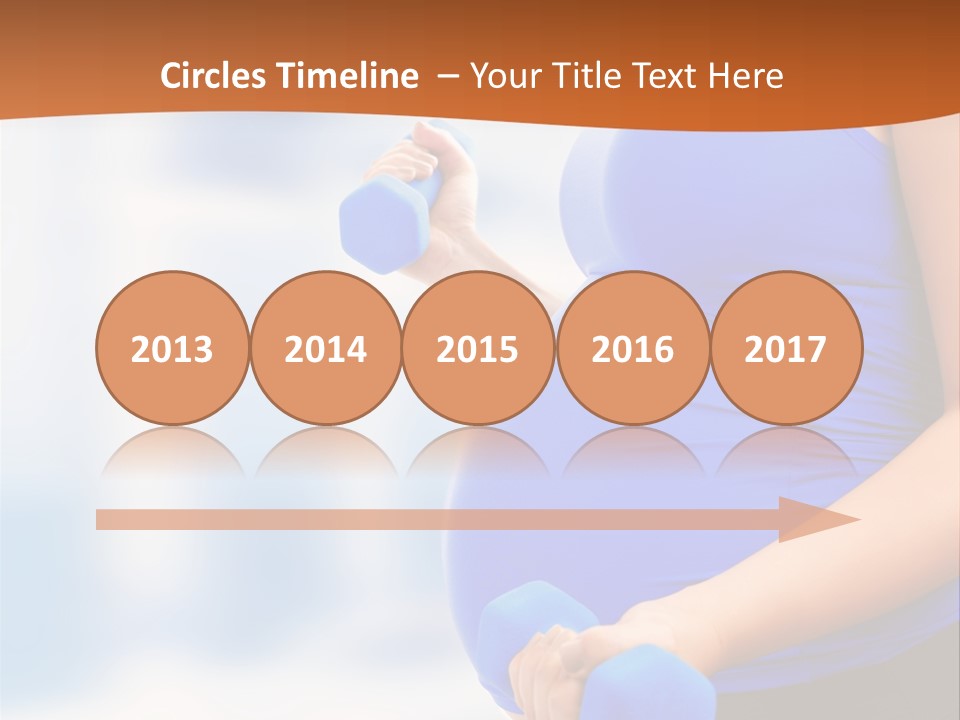 Circles Timeline – Your Title Text Here

2013

2014

2015

2016

2017